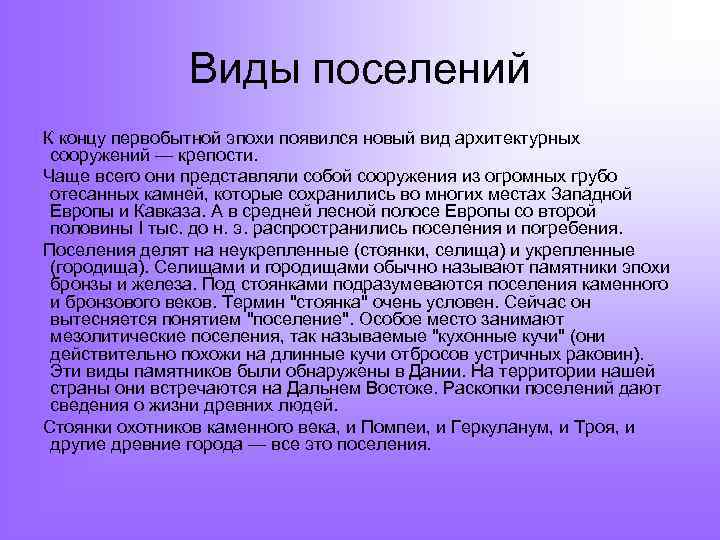 Виды поселений

К концу первобытной эпохи появился новый вид архитектурных сооружений — крепости.

Чаще всего они представляли собой сооружения из огромных грубо отесанных камней, которые сохранились во многих местах Западной Европы и Кавказа. А в средней лесной полосе Европы со второй половины I тыс. до н. э. распространились поселения и погребения.

Поселения делят на неукрепленные (стоянки, селища) и укрепленные (городища). Селищами и городищами обычно называют памятники эпохи бронзы и железа. Под стоянками подразумеваются поселения каменного и бронзового веков. Термин "стоянка" очень условен. Сейчас он вытесняется понятием "поселение". Особое место занимают мезолитические поселения, так называемые "кухонные кучи" (они действительно похожи на длинные кучи отбросов устричных раковин). Эти виды памятников были обнаружены в Дании. На территории нашей страны они встречаются на Дальнем Востоке. Раскопки поселений дают сведения о жизни древних людей.

Стоянки охотников каменного века, и Помпеи, и Геркуланум, и Троя, и другие древние города — все это поселения.